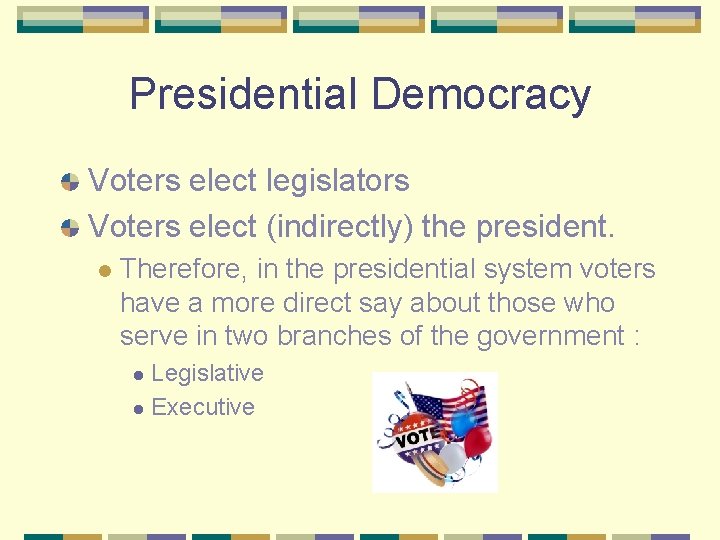 Presidential Democracy

Voters elect legislators

Voters elect (indirectly) the president.

Therefore, in the presidential system voters have a more direct say about those who serve in two branches of the government :

Legislative

Executive

VOTE